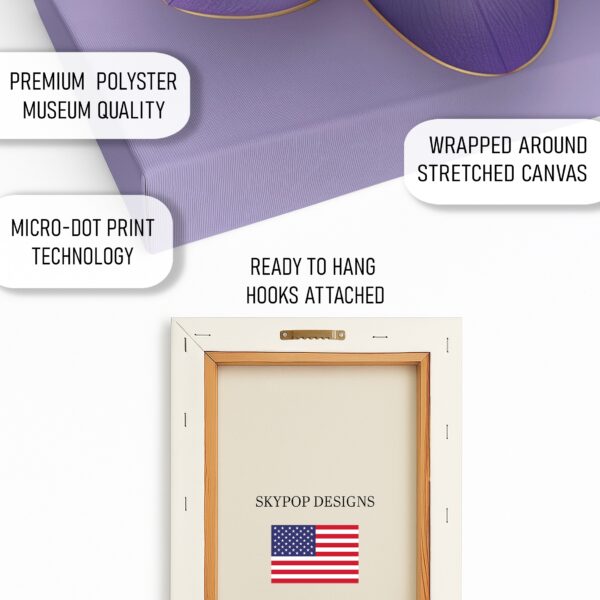 PREMIUM POLYSTER
MUSEUM QUALITY

WRAPPED AROUND
STRETCHED CANVAS

MICRO-DOT PRINT
TECHNOLOGY

READY TO HANG
HOOKS ATTACHED

SKYPOP DESIGNS